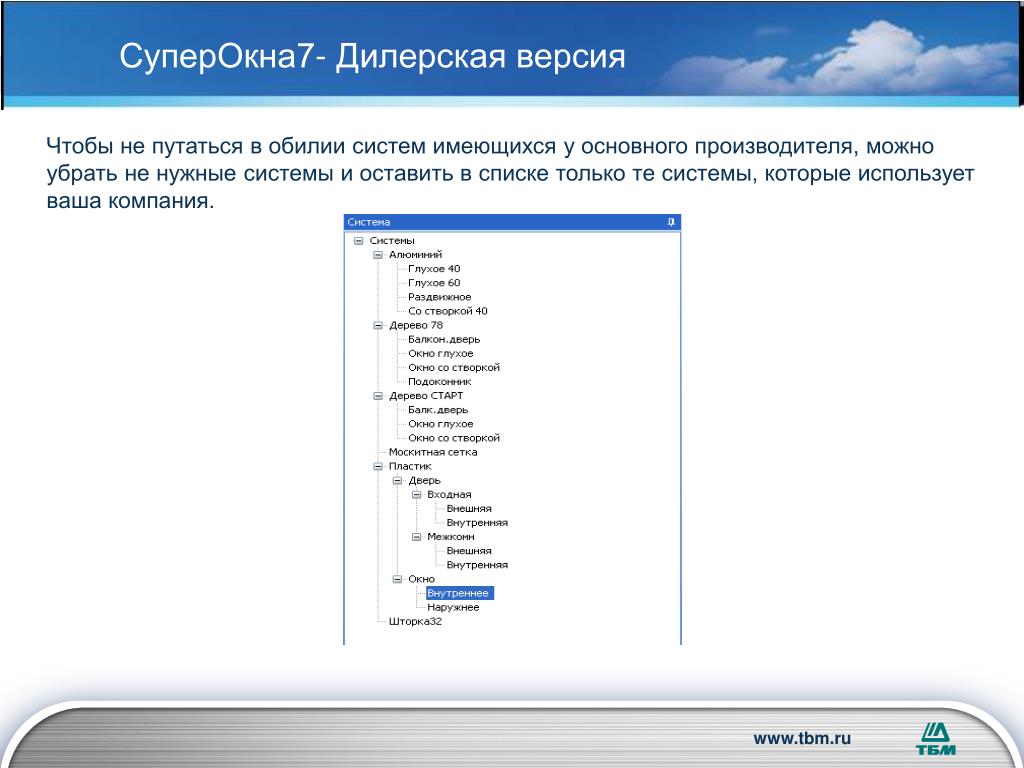 СуперОкна7- Дилерская версия

Чтобы не путаться в обилии систем имеющихся у основного производителя, можно убрать не нужные системы и оставить в списке только те системы, которые использует ваша компания.

Система

Системы
Алюминий
Глухое 40
Глухое 60
Раздвижное
Со створкой 40
Дерево 78
Балкон.дверь
Окно глухое
Окно со створкой
Подоконник
Дерево СТАРТ
Балк.дверь
Окно глухое
Окно со створкой
Москитная сетка
Пластик
Дверь
Входная
Внешняя
Внутренняя
Межкомн
Внешняя
Внутренняя
Окно
Внутреннее
Наружнее
Шторка32

www.tbm.ru

ТБМ